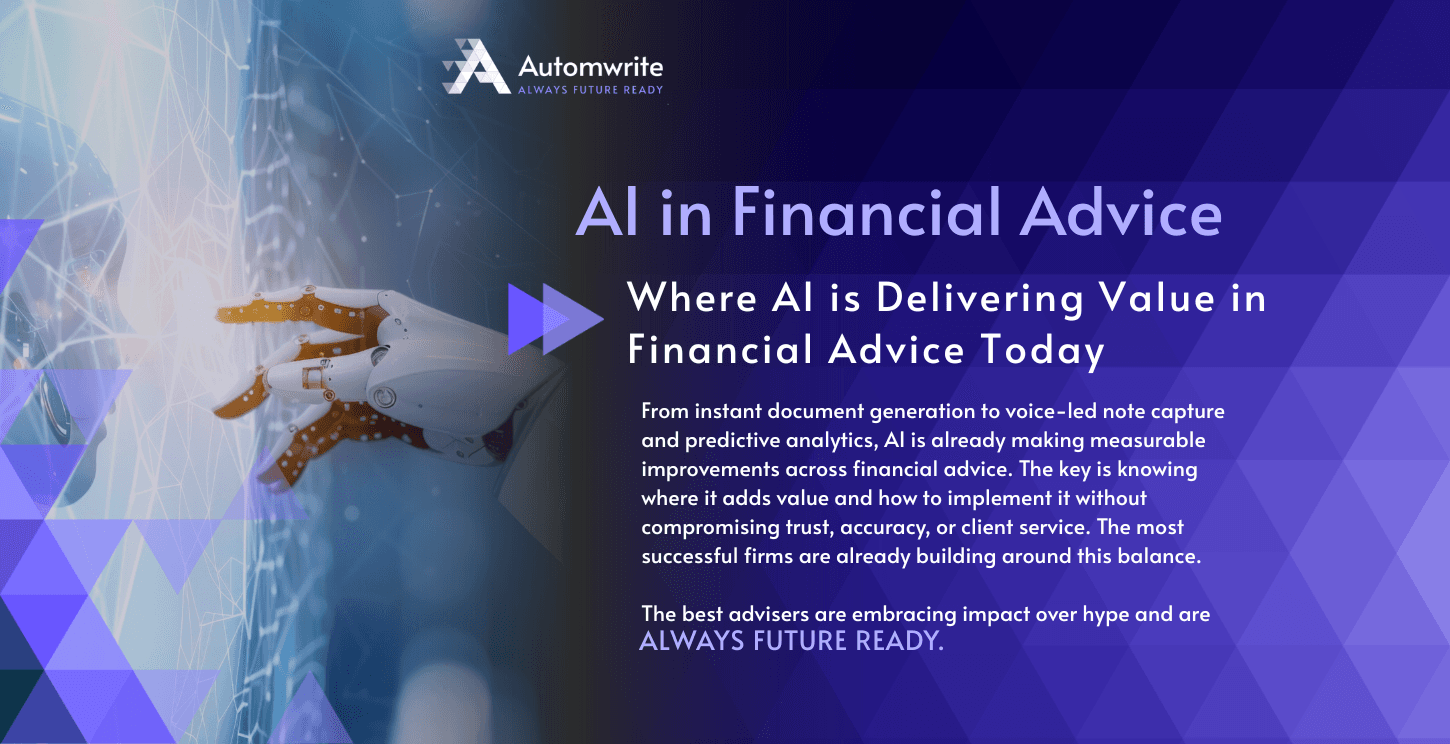 Automwrite
ALWAYS FUTURE READY

AI in Financial Advice

Where AI is Delivering Value in Financial Advice Today

From instant document generation to voice-led note capture and predictive analytics, AI is already making measurable improvements across financial advice. The key is knowing where it adds value and how to implement it without compromising trust, accuracy, or client service. The most successful firms are already building around this balance.

The best advisers are embracing impact over hype and are ALWAYS FUTURE READY.